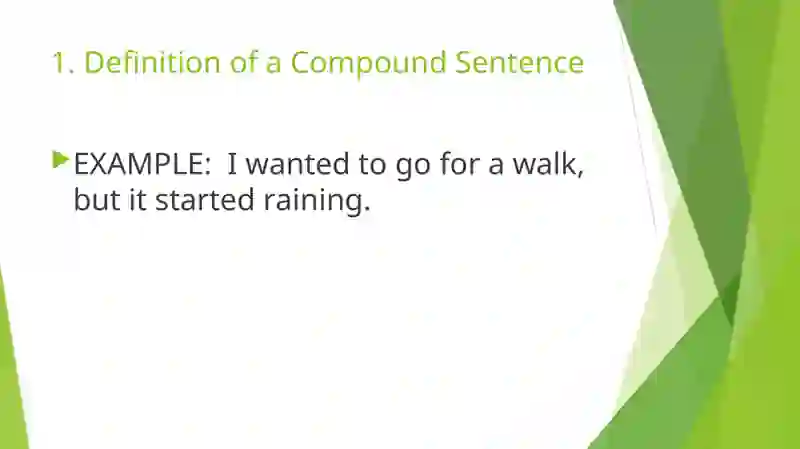 1. Definition of a Compound Sentence

EXAMPLE: I wanted to go for a walk, but it started raining.